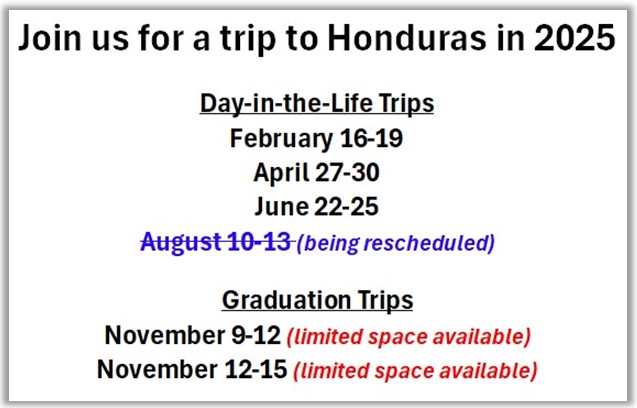 Join us for a trip to Honduras in 2025

Day-in-the-Life Trips
February 16-19
April 27-30
June 22-25
~~August 10-13~~ (being rescheduled)

Graduation Trips
November 9-12 (limited space available)
November 12-15 (limited space available)